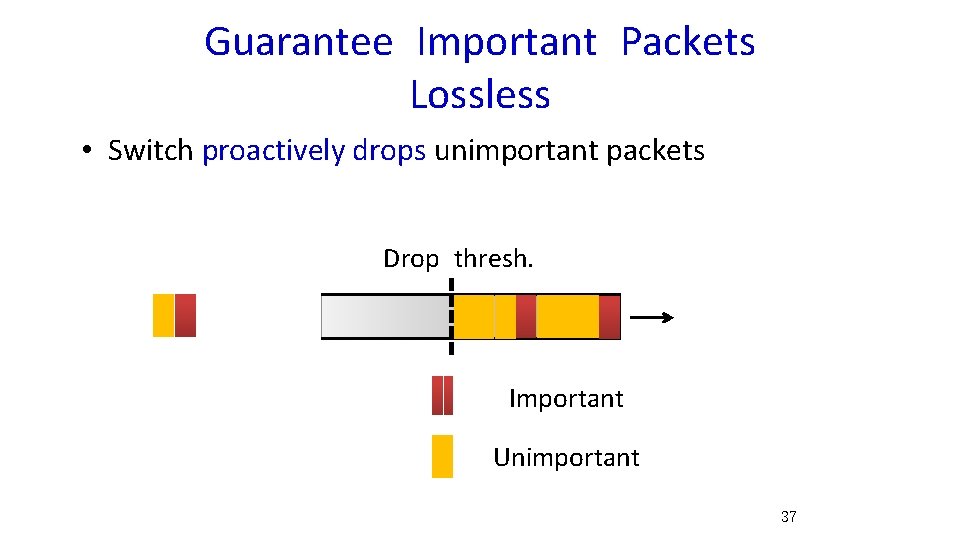 Guarantee Important Packets Lossless

• Switch proactively drops unimportant packets

Drop thresh.

Important

Unimportant

37